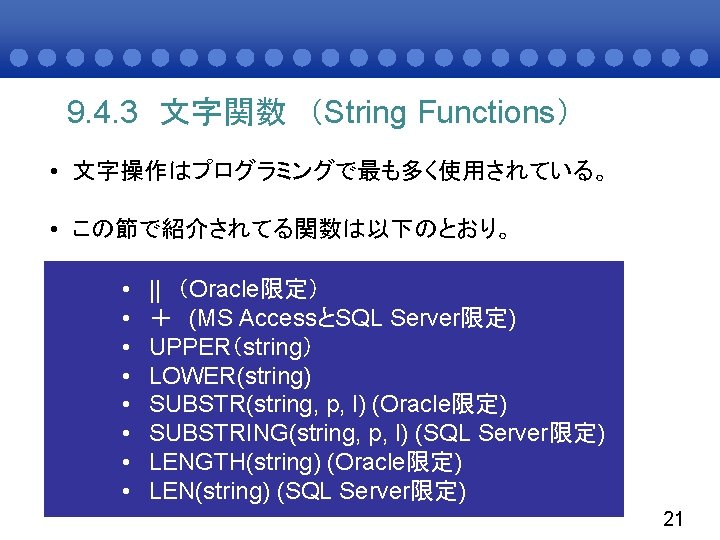 9.4.3 文字関数 （String Functions）

• 文字操作はプログラミングで最も多く使用されている。

• この節で紹介されてる関数は以下のとおり。

• || （Oracle限定）
• ＋ (MS AccessとSQL Server限定)
• UPPER（string）
• LOWER(string)
• SUBSTR(string, p, l) (Oracle限定)
• SUBSTRING(string, p, l) (SQL Server限定)
• LENGTH(string) (Oracle限定)
• LEN(string) (SQL Server限定)

21